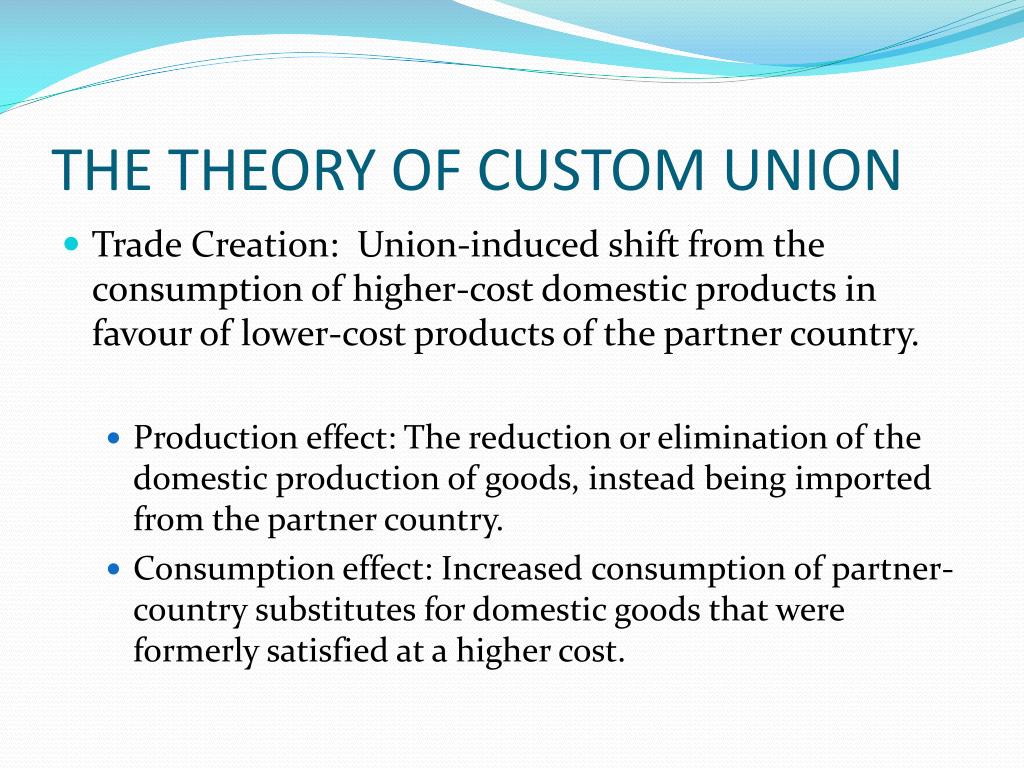 THE THEORY OF CUSTOM UNION

Trade Creation:  Union-induced shift from the consumption of higher-cost domestic products in favour of lower-cost products of the partner country.

Production effect: The reduction or elimination of the domestic production of goods, instead being imported from the partner country.

Consumption effect: Increased consumption of partner-country substitutes for domestic goods that were formerly satisfied at a higher cost.